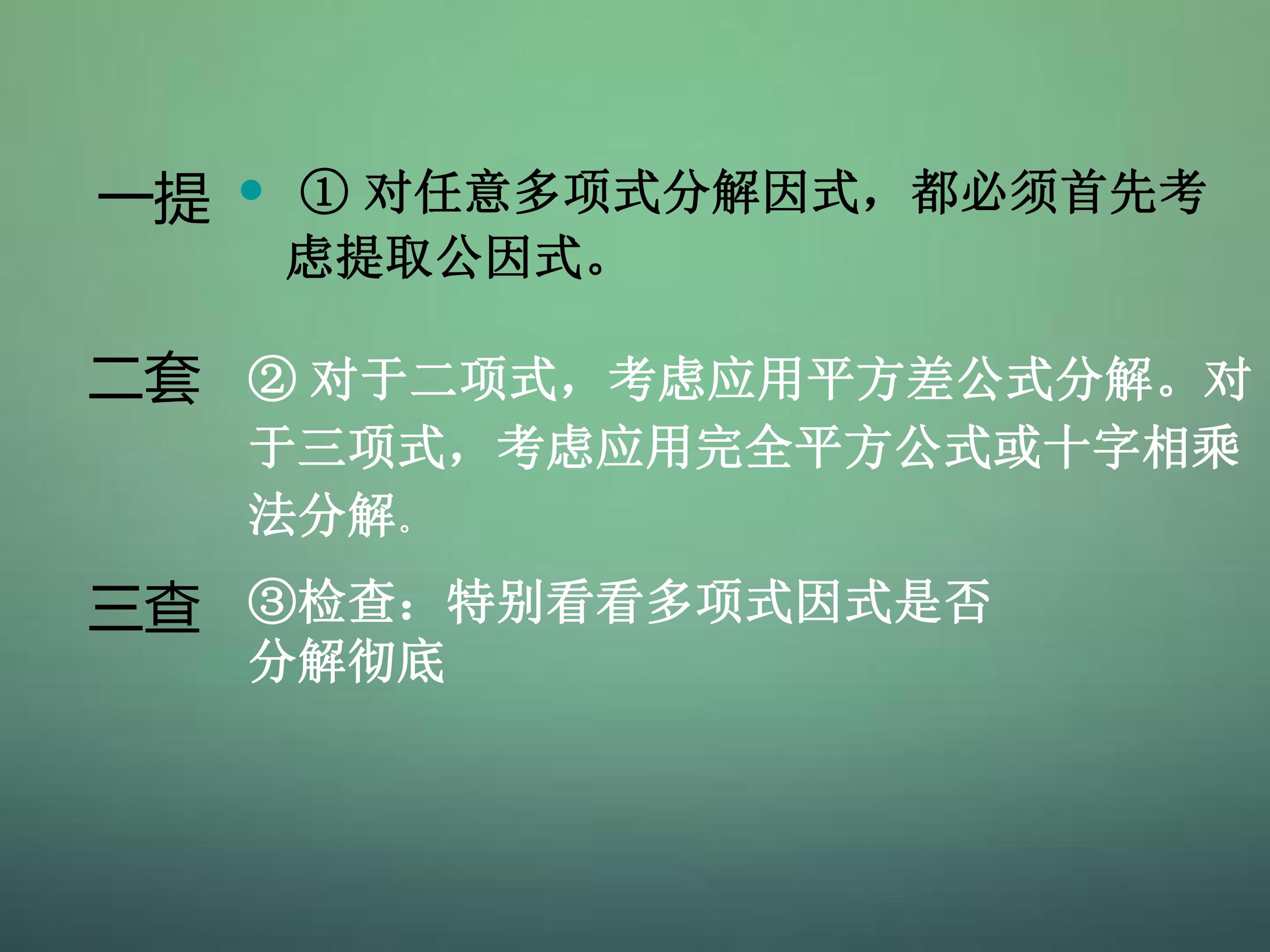 一提

• ①对任意多项式分解因式，都必须首先考虑提取公因式。

二套

②对于二项式，考虑应用平方差公式分解。对于三项式，考虑应用完全平方公式或十字相乘法分解。

三查

③检查：特别看看多项式因式是否分解彻底